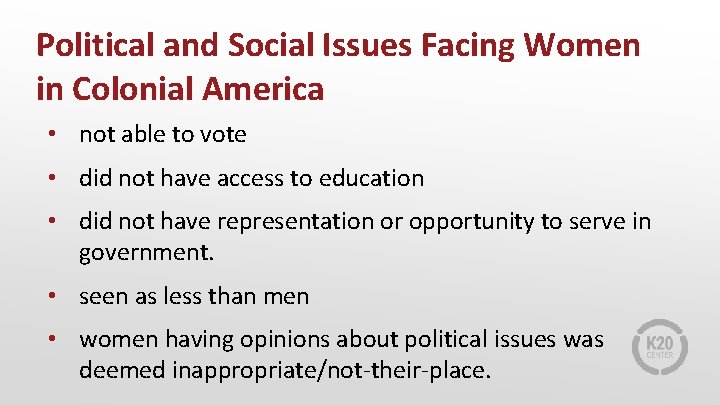 Political and Social Issues Facing Women in Colonial America

• not able to vote

• did not have access to education

• did not have representation or opportunity to serve in government.

• seen as less than men

• women having opinions about political issues was deemed inappropriate/not-their-place.

K20 CENTER